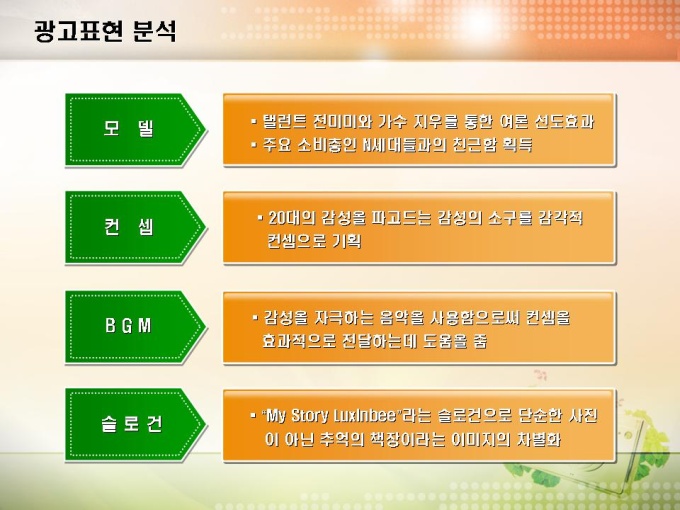 광고표현 분석

모 델

▪ 탤런트 전미미와 가수 지우를 통한 여론 선도효과
▪ 주요 소비층인 N세대들과의 친근함 획득

컨 셉

▪ 20대의 감성을 파고드는 감성의 소구를 감각적 컨셉으로 기획

B G M

▪ 감성을 자극하는 음악을 사용함으로써 컨셉을 효과적으로 전달하는데 도움을 줌

슬 로 건

▪ "My Story LuxInbee"라는 슬로건으로 단순한 사진이 아닌 추억의 책장이라는 이미지의 차별화